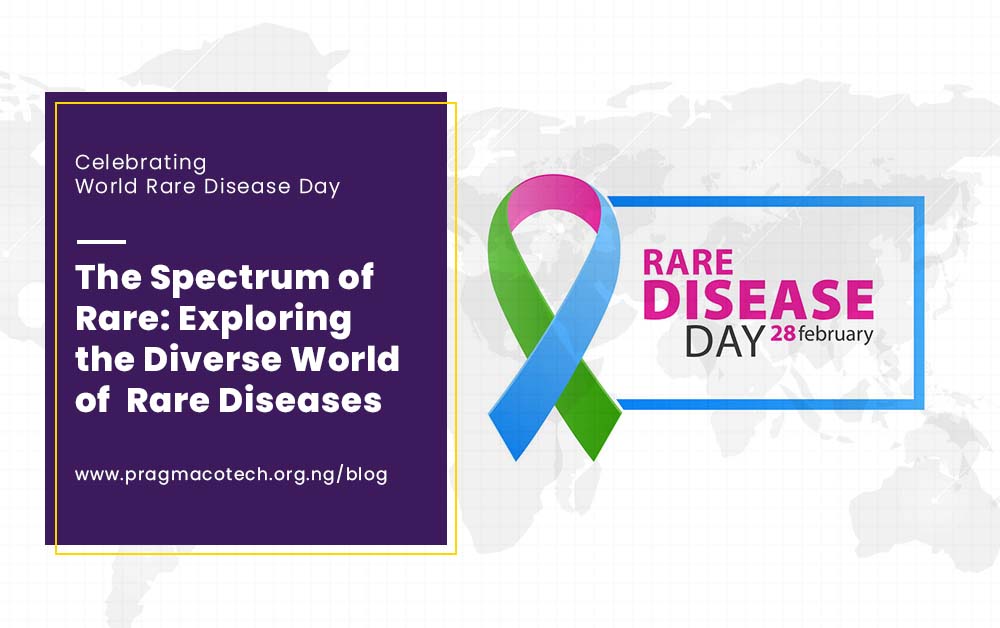 Celebrating
World Rare Disease Day

The Spectrum of Rare: Exploring the Diverse World of Rare Diseases

www.pragmacotech.org.ng/blog

RARE
DISEASE
DAY 28 february